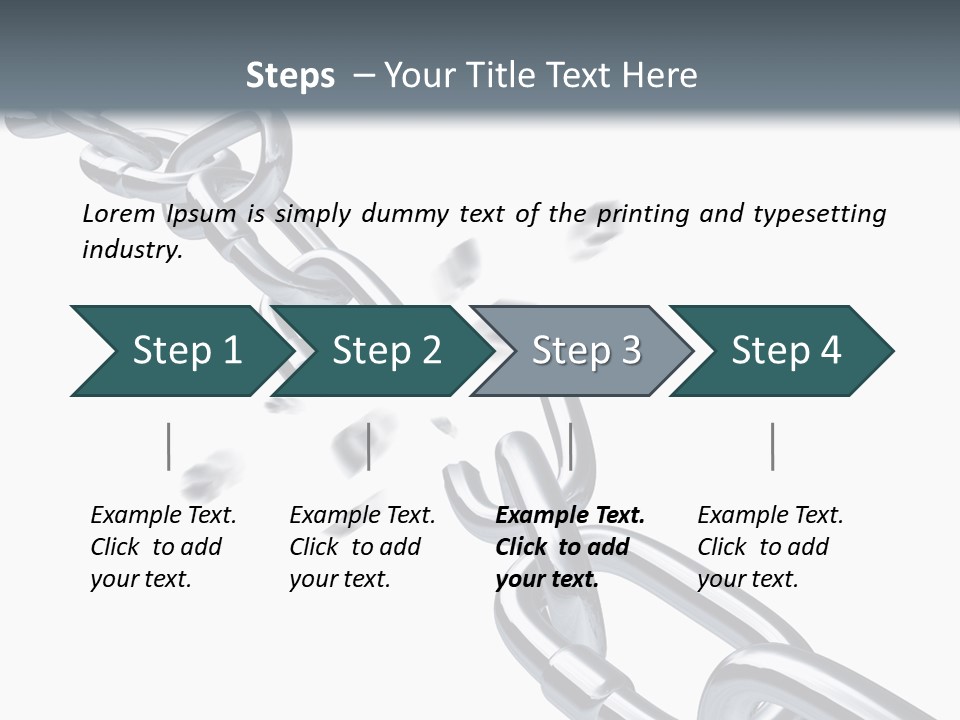 Steps – Your Title Text Here

Lorem Ipsum is simply dummy text of the printing and typesetting industry.

Step 1

Step 2

Step 3

Step 4

Example Text. Click to add your text.

Example Text. Click to add your text.

Example Text. Click to add your text.

Example Text. Click to add your text.